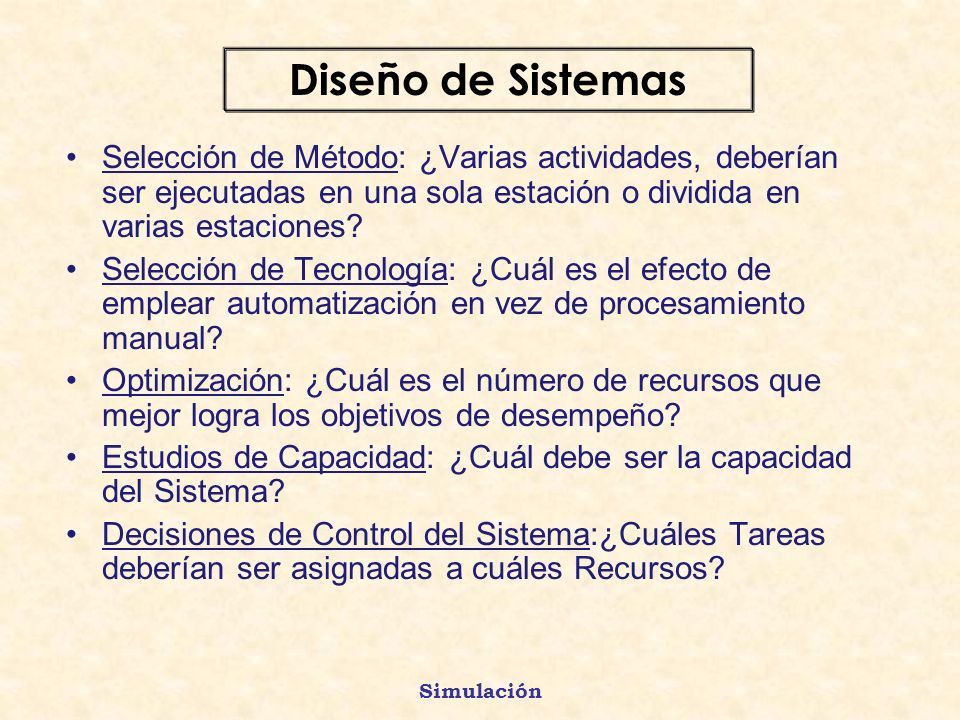 Diseño de Sistemas

• Selección de Método: ¿Varias actividades, deberían ser ejecutadas en una sola estación o dividida en varias estaciones?

• Selección de Tecnología: ¿Cuál es el efecto de emplear automatización en vez de procesamiento manual?

• Optimización: ¿Cuál es el número de recursos que mejor logra los objetivos de desempeño?

• Estudios de Capacidad: ¿Cuál debe ser la capacidad del Sistema?

• Decisiones de Control del Sistema:¿Cuáles Tareas deberían ser asignadas a cuáles Recursos?

Simulación